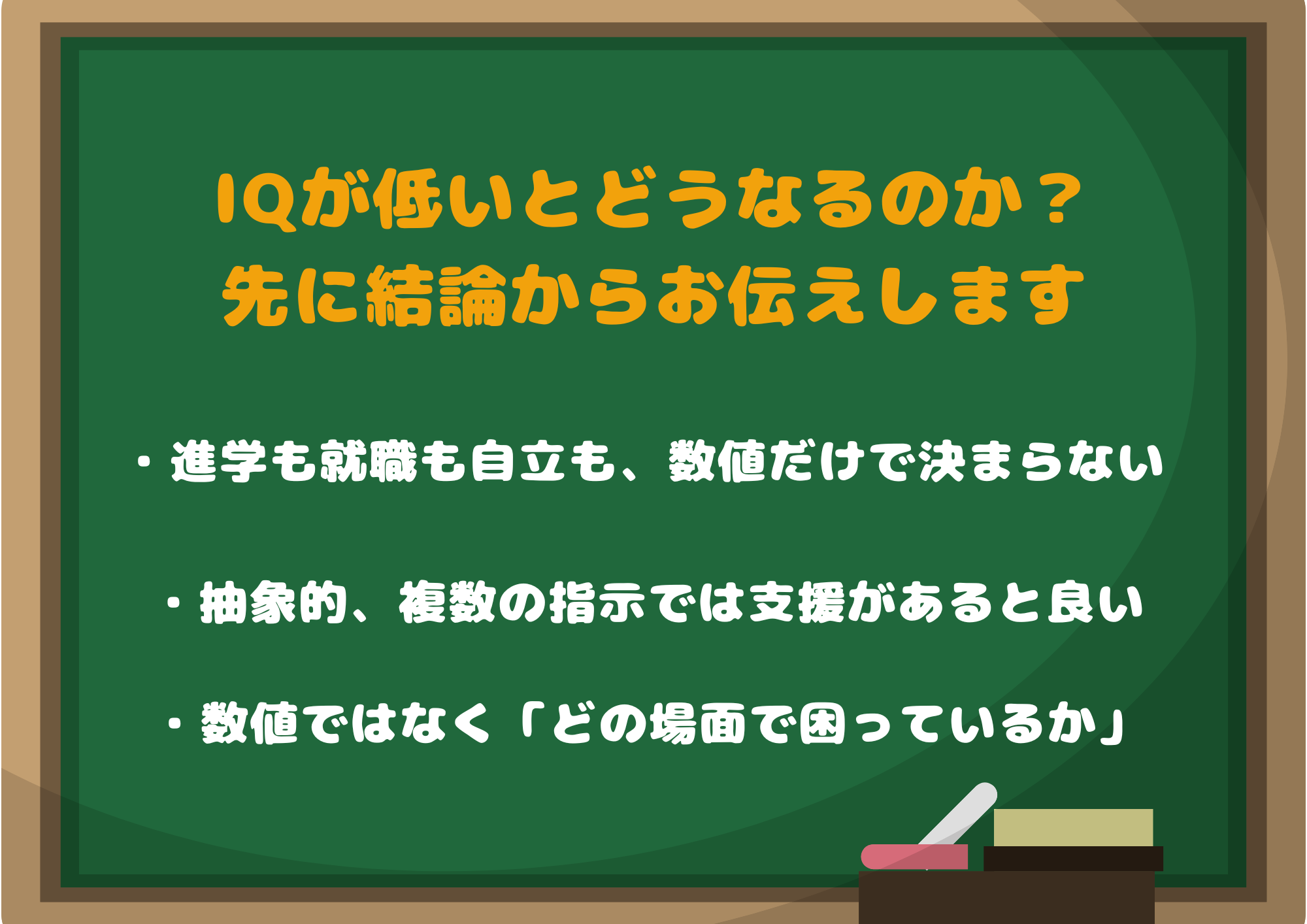 IQが低いとどうなるのか？
先に結論からお伝えします

・進学も就職も自立も、数値だけで決まらない

・抽象的、複数の指示では支援があると良い

・数値ではなく「どの場面で困っているか」